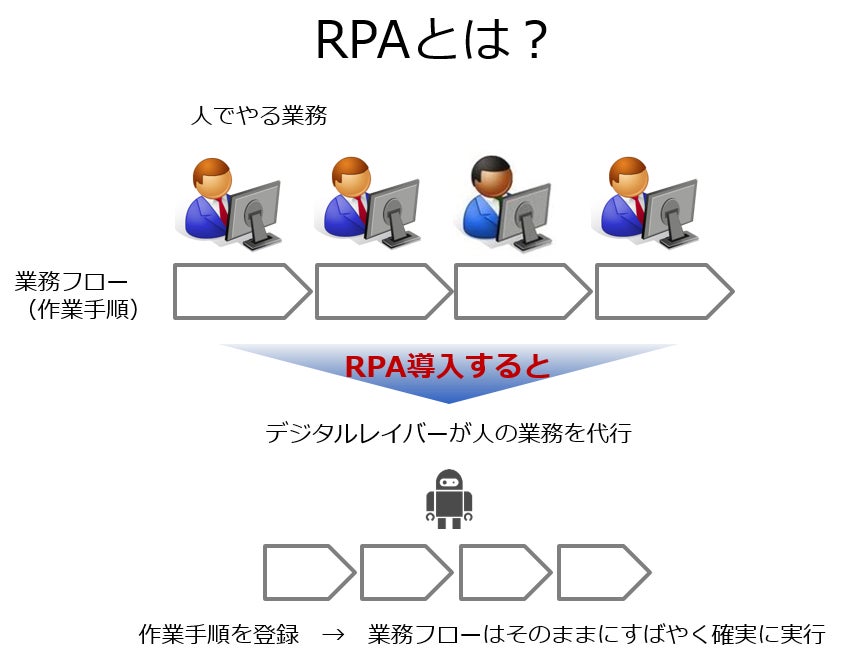 RPAとは？

人でやる業務

業務フロー
（作業手順）

RPA導入すると

デジタルレイバーが人の業務を代行

作業手順を登録　→　業務フローはそのままにすばやく確実に実行